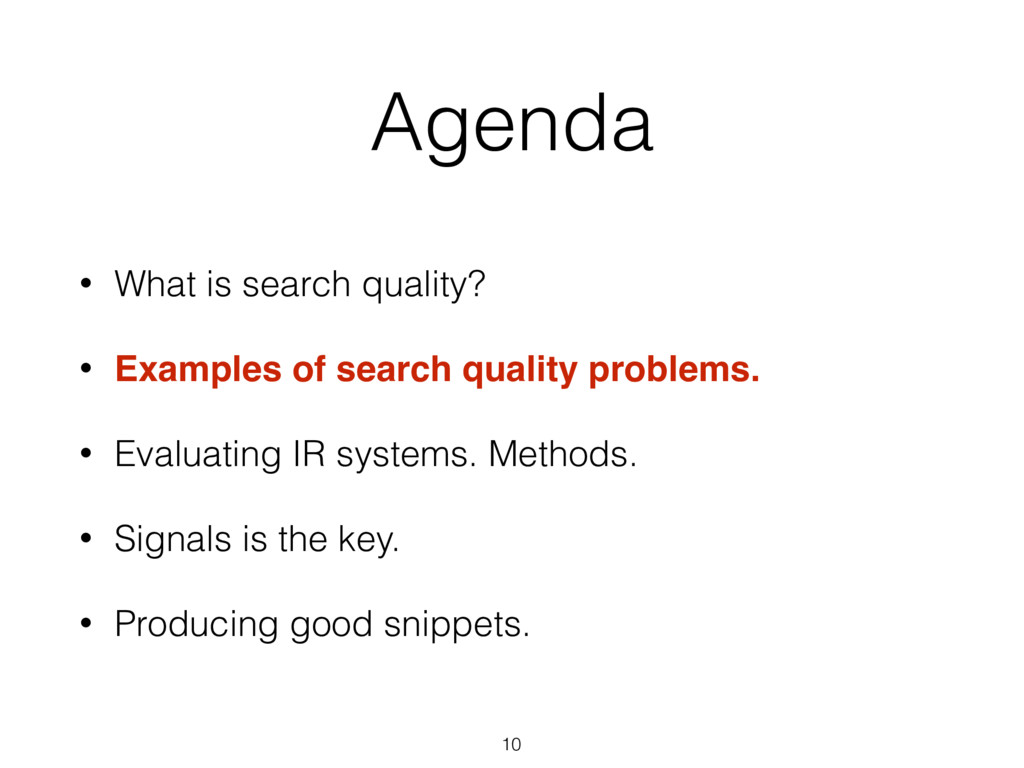 Agenda

• What is search quality?

• Examples of search quality problems.

• Evaluating IR systems. Methods.

• Signals is the key.

• Producing good snippets.

10